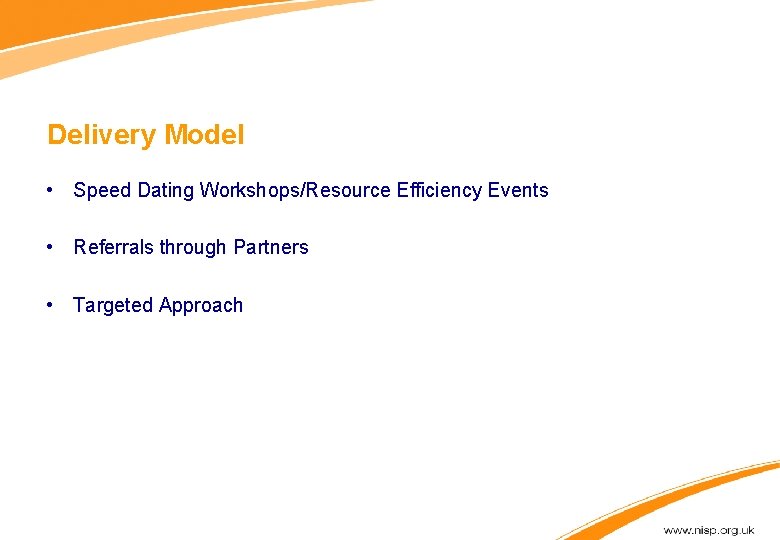 Delivery Model

• Speed Dating Workshops/Resource Efficiency Events

• Referrals through Partners

• Targeted Approach

www.nisp.org.uk